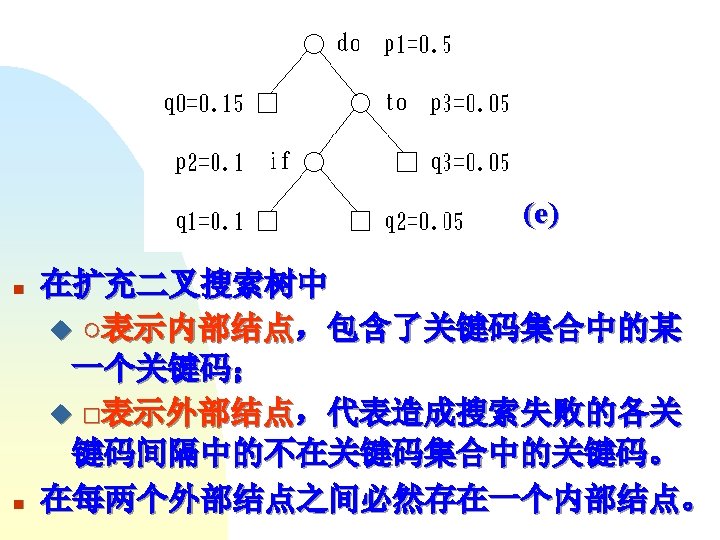 do p1=0.5

q0=0.15 to p3=0.05

p2=0.1 if q3=0.05

q1=0.1 q2=0.05

(e)

■ 在扩充二叉搜索树中

◆ ○表示内部结点，包含了关键码集合中的某一个关键码；

◆ □表示外部结点，代表造成搜索失败的各关键码间隔中的不在关键码集合中的关键码。

■ 在每两个外部结点之间必然存在一个内部结点。